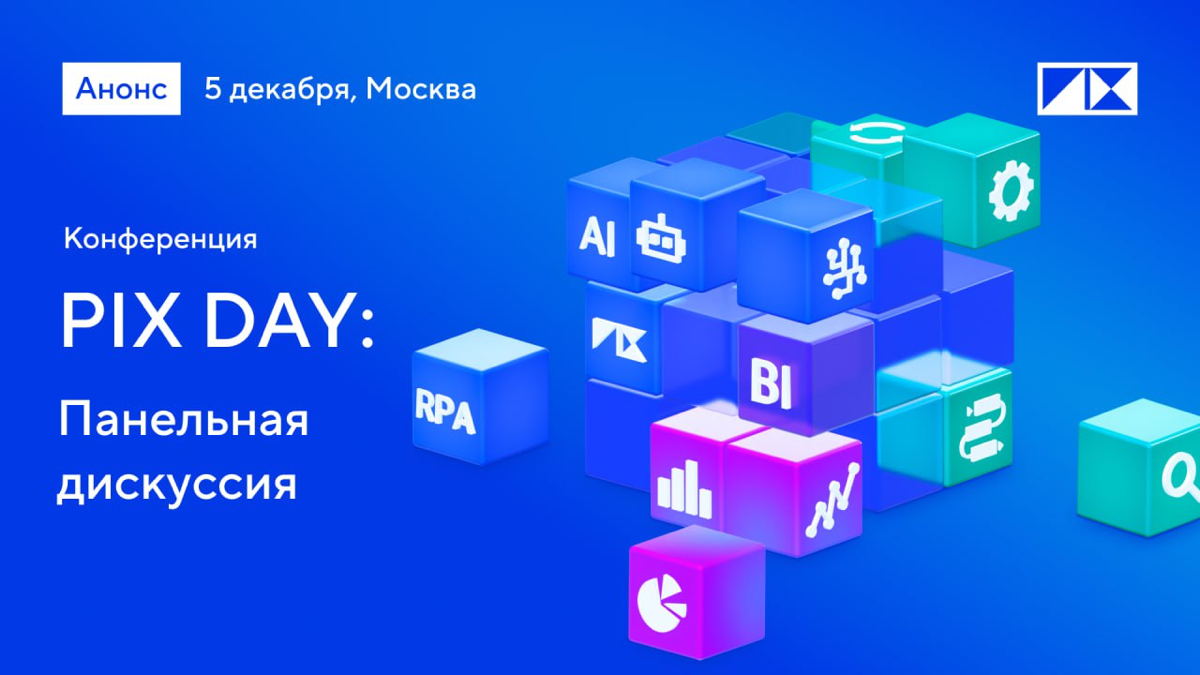 Анонс 5 декабря, Москва

Конференция

PIX DAY:

Панельная дискуссия

AI

BI

RPA